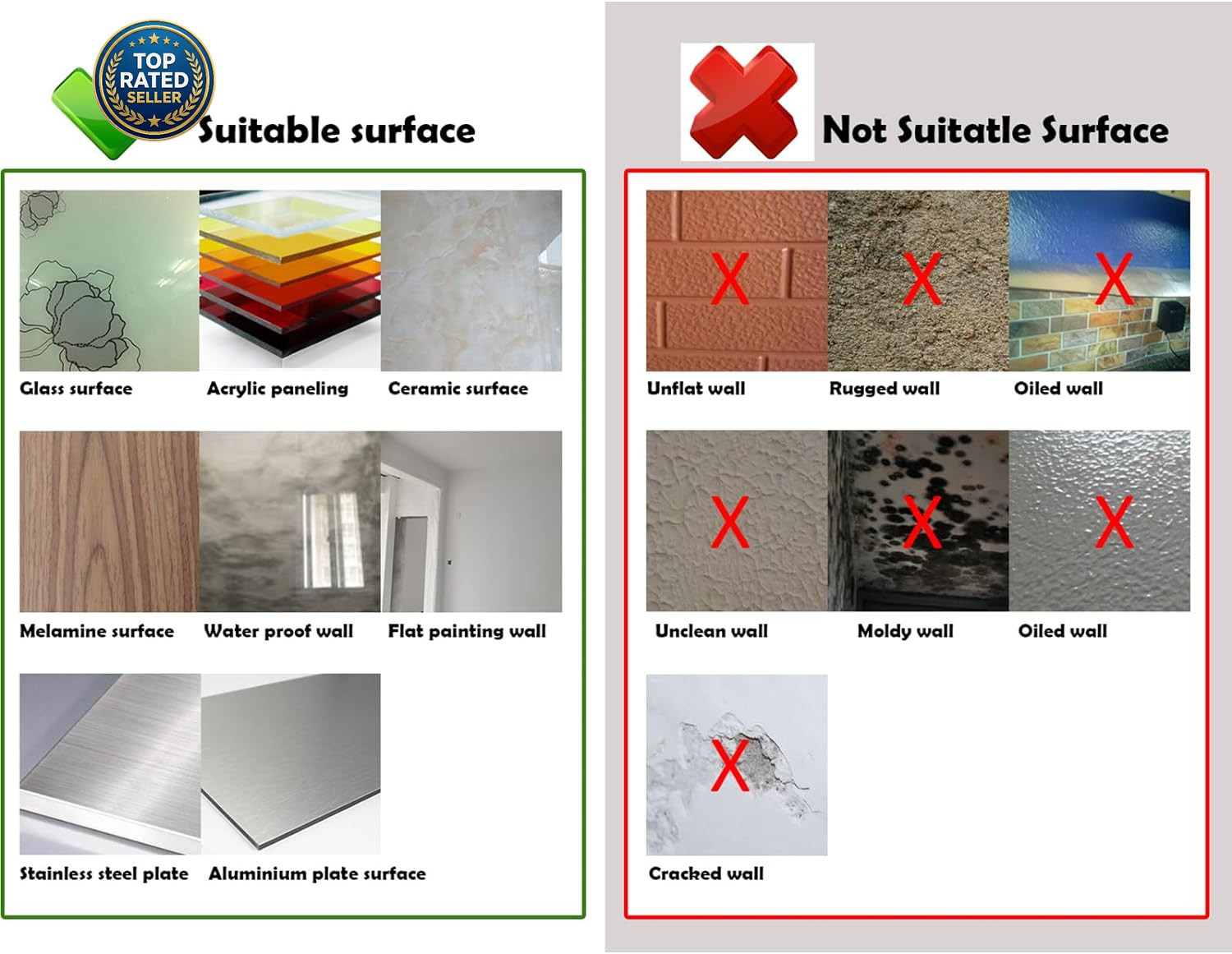 TOP RATED SELLER

Suitable surface

Glass surface

Acrylic paneling

Ceramic surface

Melamine surface

Water proof wall

Flat painting wall

Stainless steel plate

Aluminium plate surface

Not Suitatle Surface

X

Unflat wall

X

Rugged wall

X

Oiled wall

X

Unclean wall

X

Moldy wall

X

Oiled wall

X

Cracked wall